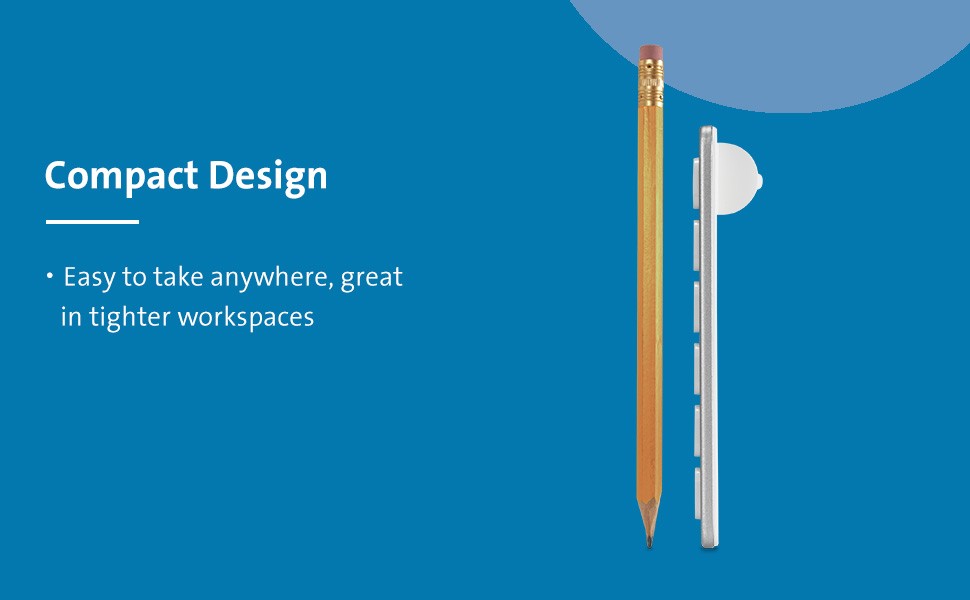 Compact Design

• Easy to take anywhere, great in tighter workspaces